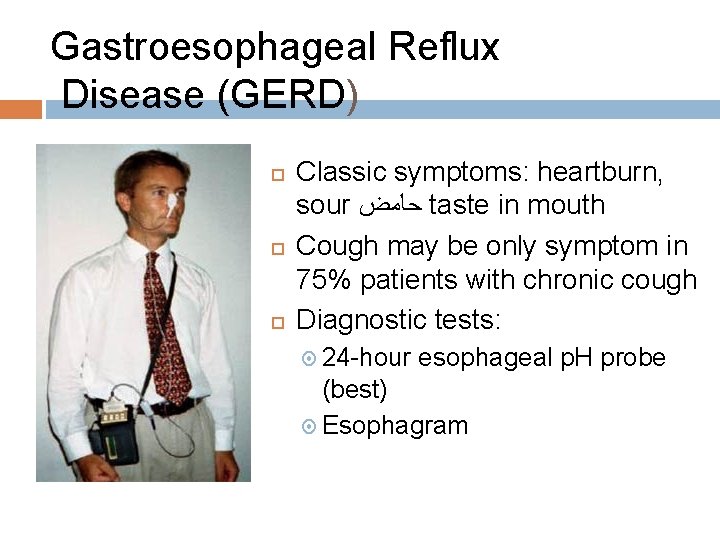 Gastroesophageal Reflux Disease (GERD)

Classic symptoms: heartburn, sour حامض taste in mouth

Cough may be only symptom in 75% patients with chronic cough

Diagnostic tests:

24-hour esophageal pH probe (best)

Esophagram